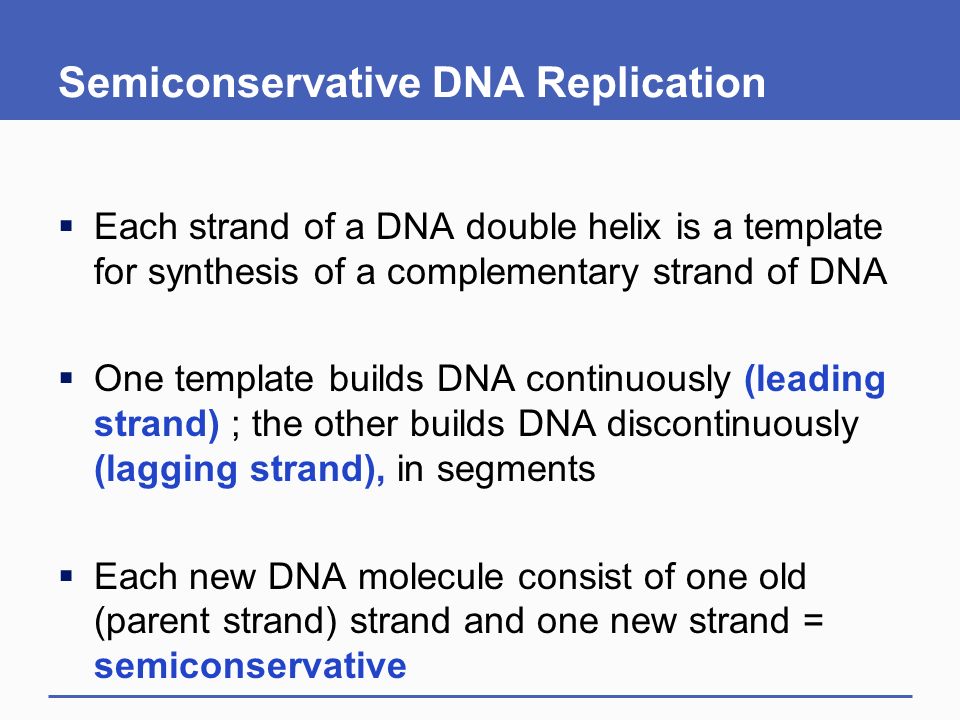 Semiconservative DNA Replication

▪ Each strand of a DNA double helix is a template for synthesis of a complementary strand of DNA

▪ One template builds DNA continuously (leading strand) ; the other builds DNA discontinuously (lagging strand), in segments

▪ Each new DNA molecule consist of one old (parent strand) strand and one new strand = semiconservative